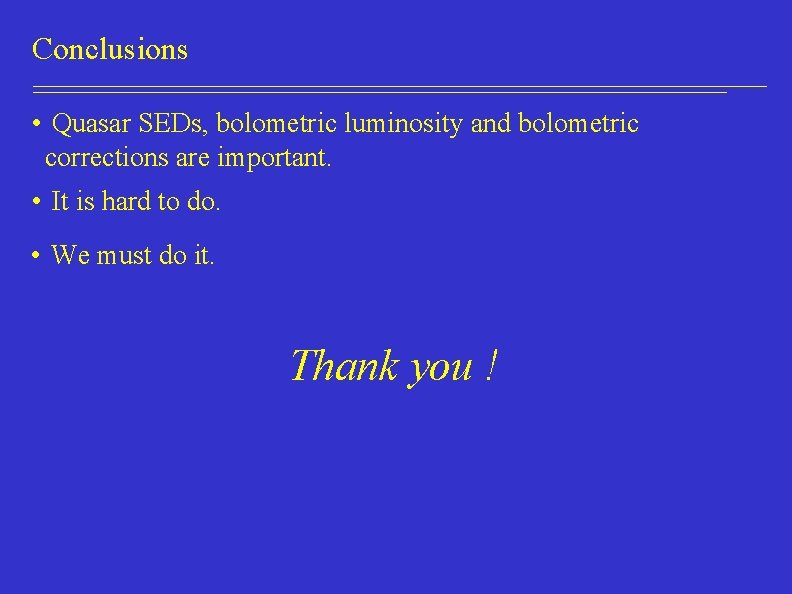 Conclusions

• Quasar SEDs, bolometric luminosity and bolometric corrections are important.

• It is hard to do.

• We must do it.

Thank you !